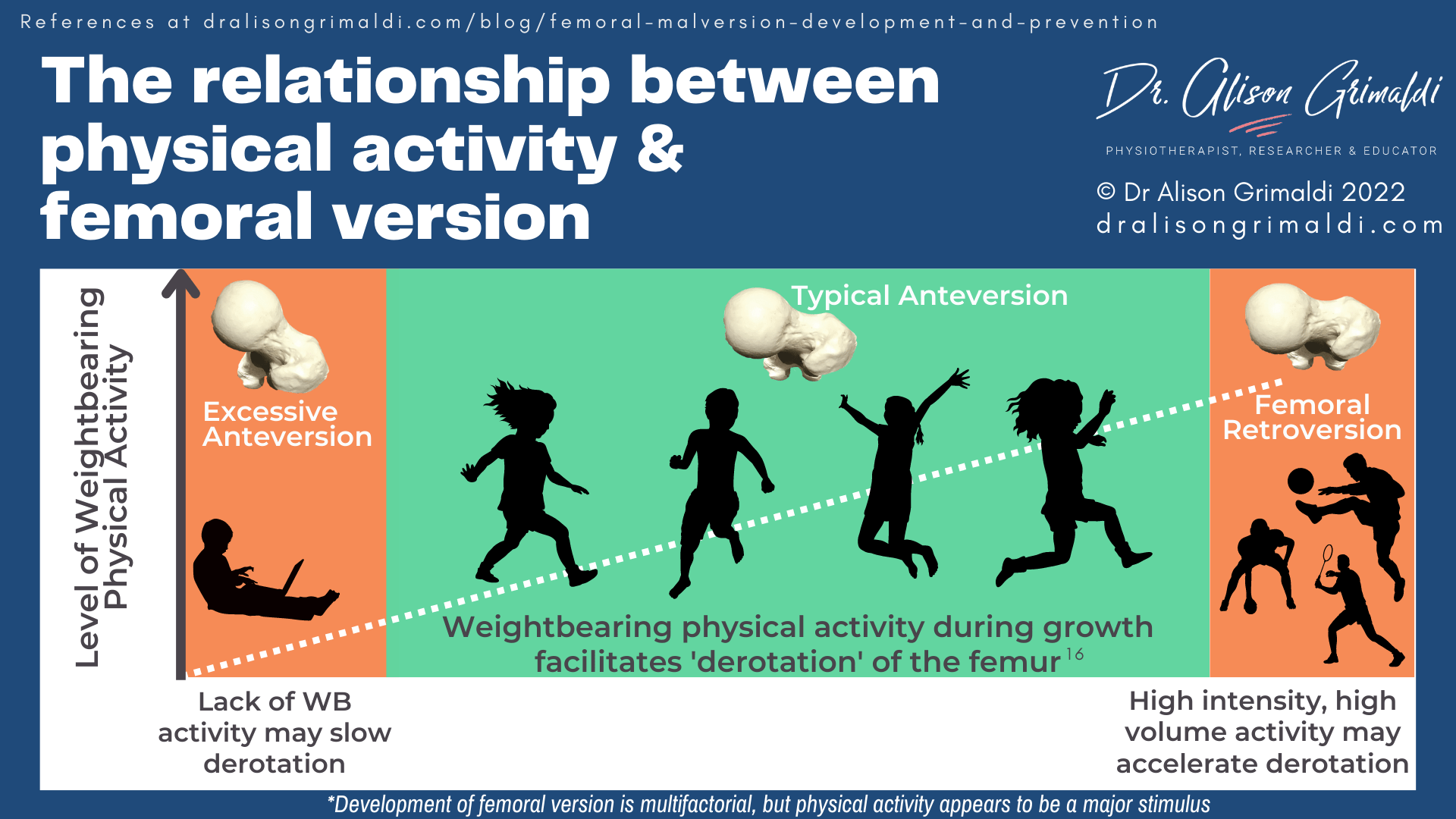 References at dralisongrimaldi.com/blog/femoral-malversion-development-and-prevention

The relationship between physical activity & femoral version

Dr. Alison Grimaldi
PHYSIOTHERAPIST, RESEARCHER & EDUCATOR
© Dr Alison Grimaldi 2022
dralisongrimaldi.com

Level of Weightbearing Physical Activity

Excessive Anteversion

Typical Anteversion

Femoral Retroversion

Weightbearing physical activity during growth facilitates 'derotation' of the femur $^{16}$

Lack of WB activity may slow derotation

High intensity, high volume activity may accelerate derotation

*Development of femoral version is multifactorial, but physical activity appears to be a major stimulus